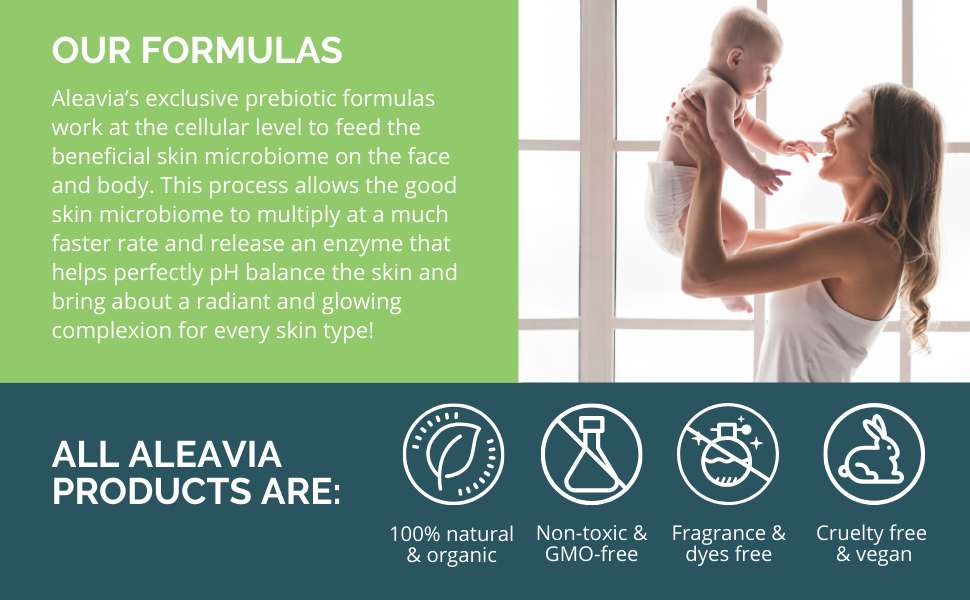 OUR FORMULAS

Aleavia's exclusive prebiotic formulas work at the cellular level to feed the beneficial skin microbiome on the face and body. This process allows the good skin microbiome to multiply at a much faster rate and release an enzyme that helps perfectly pH balance the skin and bring about a radiant and glowing complexion for every skin type!

ALL ALEAVIA PRODUCTS ARE:

100% natural & organic

Non-toxic & GMO-free

Fragrance & dyes free

Cruelty free & vegan